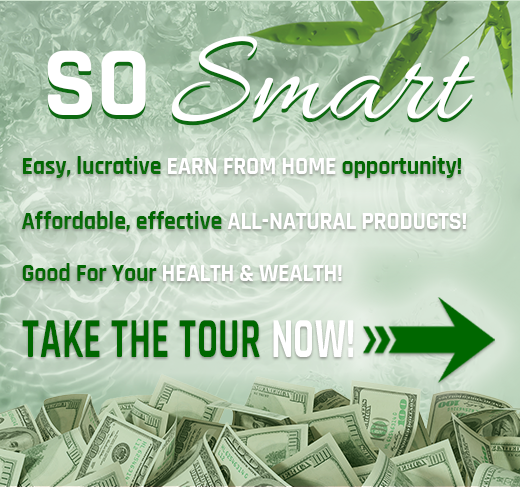 SO Smart

Easy, lucrative EARN FROM HOME opportunity!

Affordable, effective ALL-NATURAL PRODUCTS!

Good For Your HEALTH & WEALTH!

TAKE THE TOUR NOW!